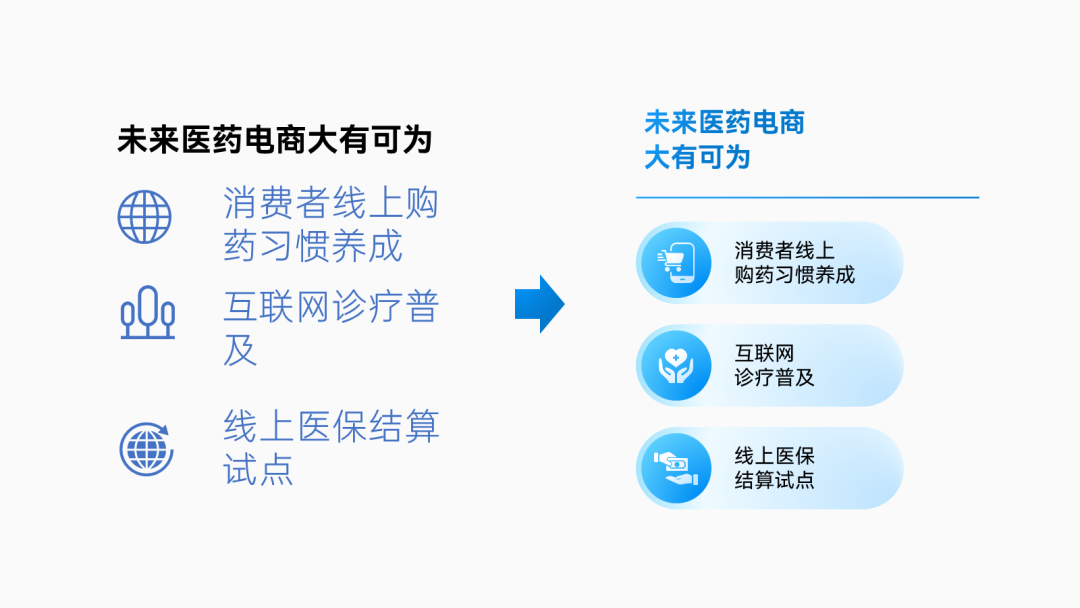 未来医药电商大有可为

消费者线上购药习惯养成

互联网诊疗普及

线上医保结算试点

未来医药电商大有可为

消费者线上购药习惯养成

互联网诊疗普及

线上医保结算试点